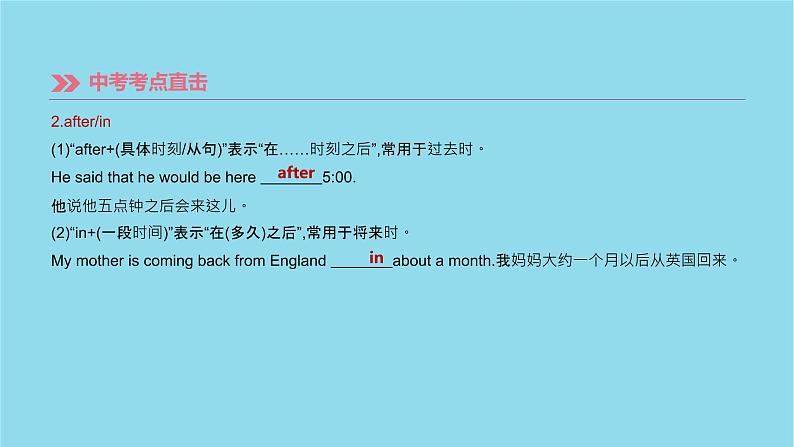 中考考点直击

2.after/in

(1)“after+(具体时刻/从句)”表示“在……时刻之后”,常用于过去时。

He said that he would be here after 5:00.

他说他五点钟之后会来这儿。

(2)“in+(一段时间)”表示“在(多久)之后”,常用于将来时。

My mother is coming back from England in about a month.我妈妈大约一个月以后从英国回来。